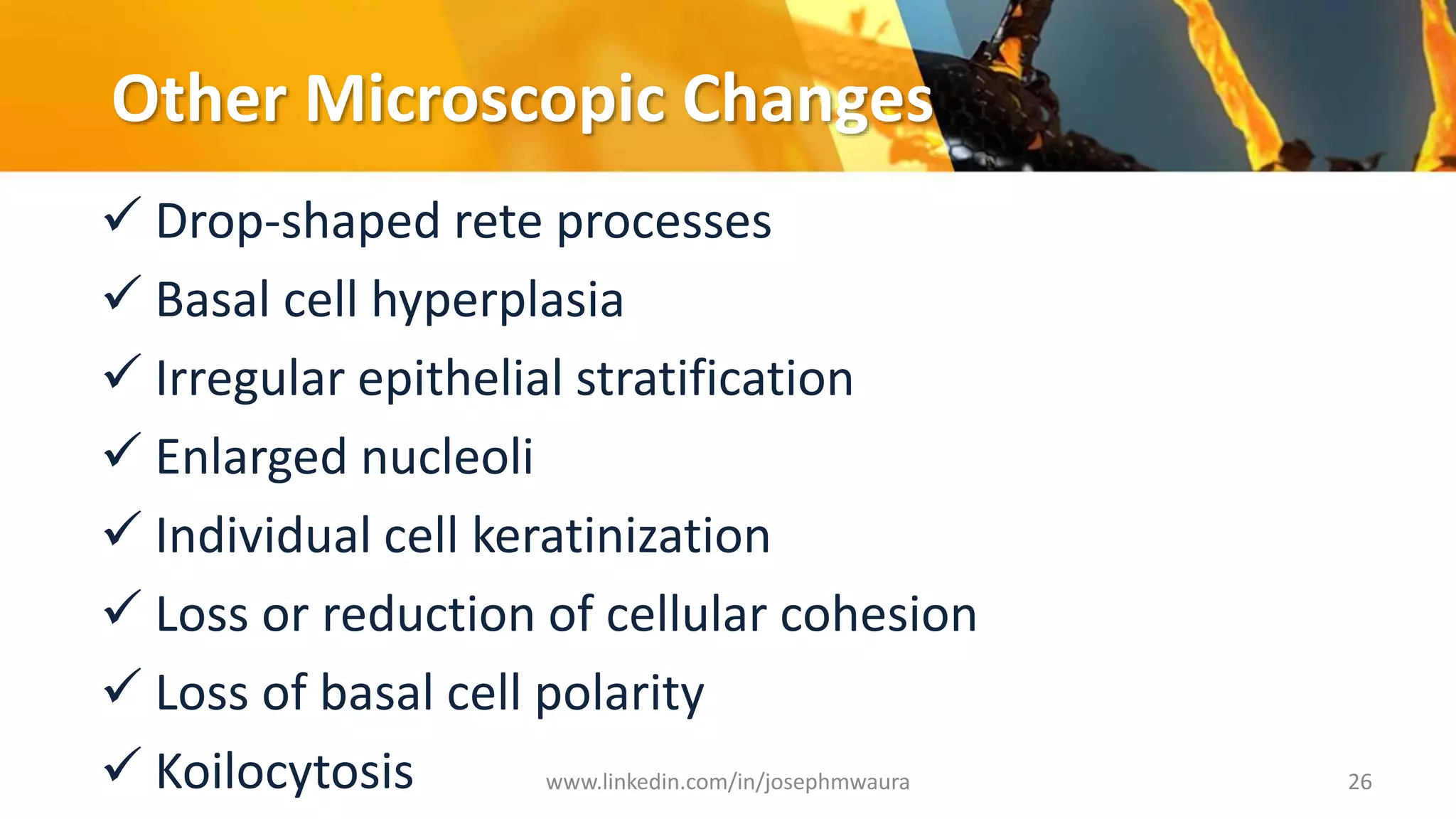 Other Microscopic Changes

✓ Drop-shaped rete processes
✓ Basal cell hyperplasia
✓ Irregular epithelial stratification
✓ Enlarged nucleoli
✓ Individual cell keratinization
✓ Loss or reduction of cellular cohesion
✓ Loss of basal cell polarity
✓ Koilocytosis

www.linkedin.com/in/josephmwaura

26